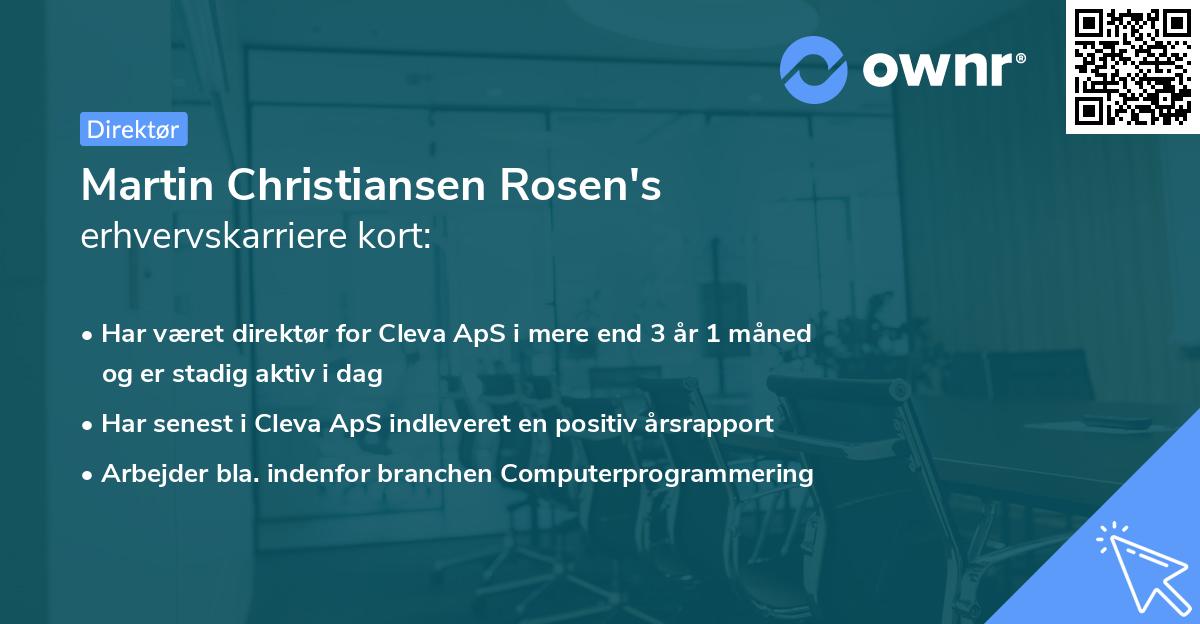 ownr®

Direktør

Martin Christiansen Rosen's erhvervskarriere kort:

• Har været direktør for Cleva ApS i mere end 3 år 1 måned og er stadig aktiv i dag
• Har senest i Cleva ApS indleveret en positiv årsrapport
• Arbejder bla. indenfor branchen Computerprogrammering